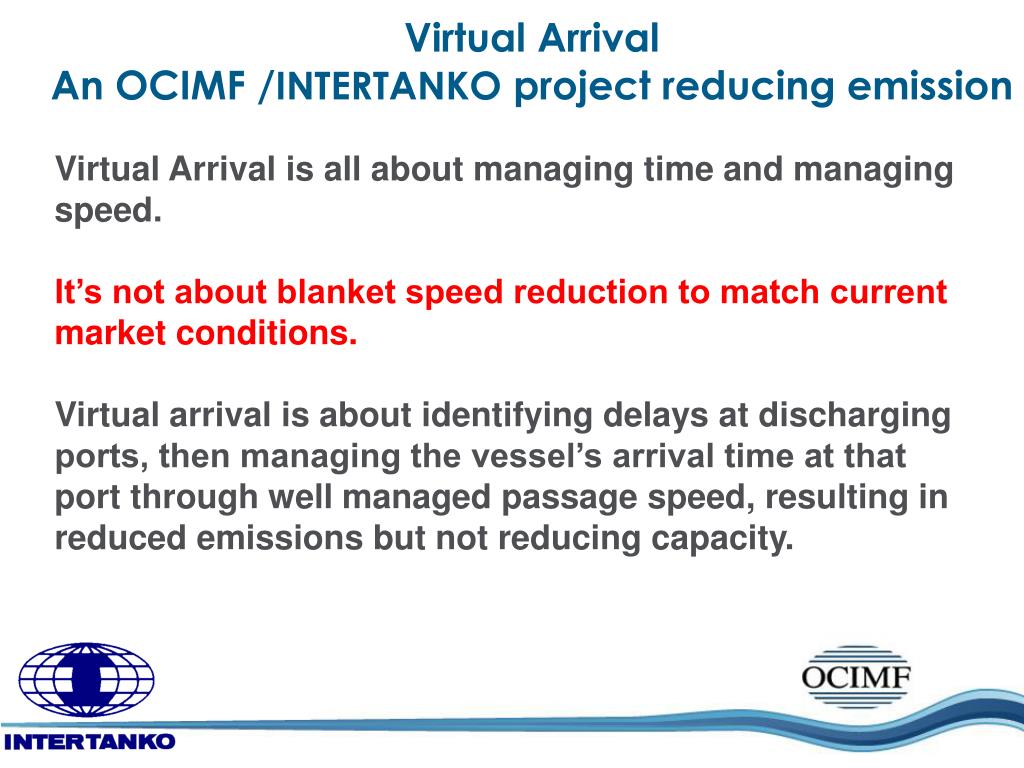 Virtual Arrival
An OCIMF /INTERTANKO project reducing emission

Virtual Arrival is all about managing time and managing speed.

It’s not about blanket speed reduction to match current market conditions.

Virtual arrival is about identifying delays at discharging ports, then managing the vessel’s arrival time at that port through well managed passage speed, resulting in reduced emissions but not reducing capacity.

INTERTANKO

OCIMF